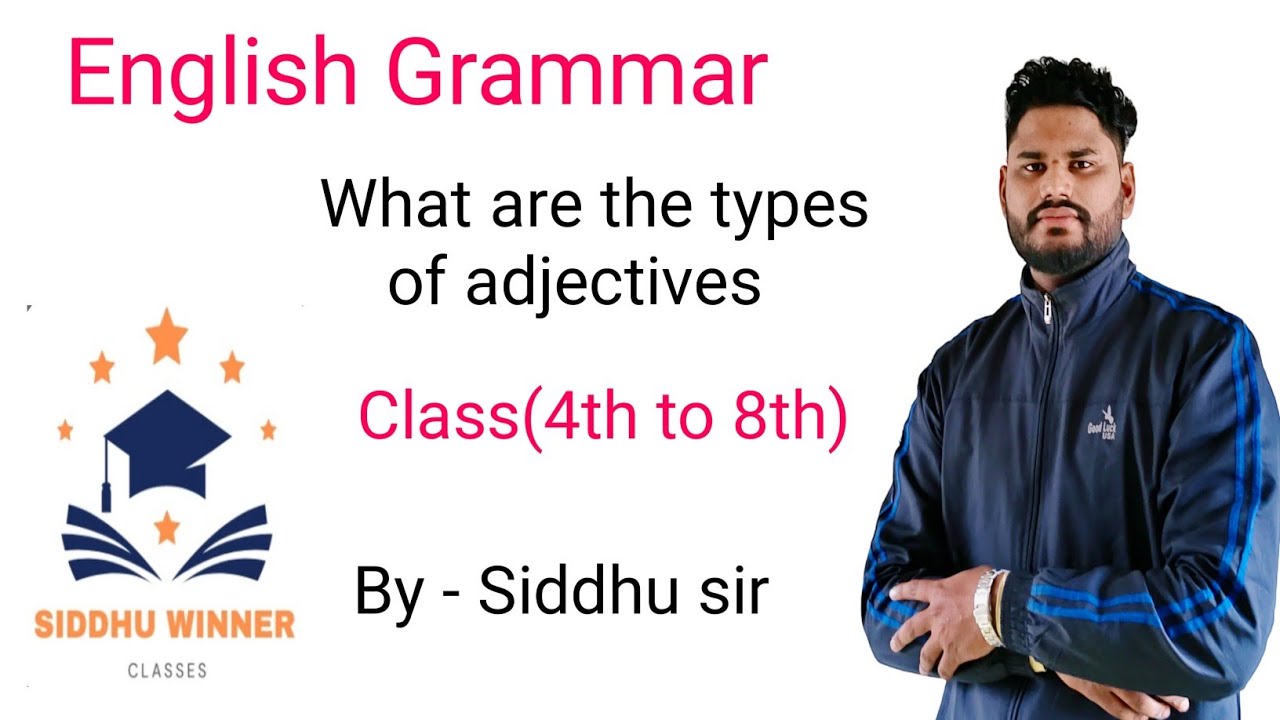 English Grammar

What are the types of adjectives

Class(4th to 8th)

By - Siddhu sir

SIDDHU WINNER
CLASSES

Good Luck
USA